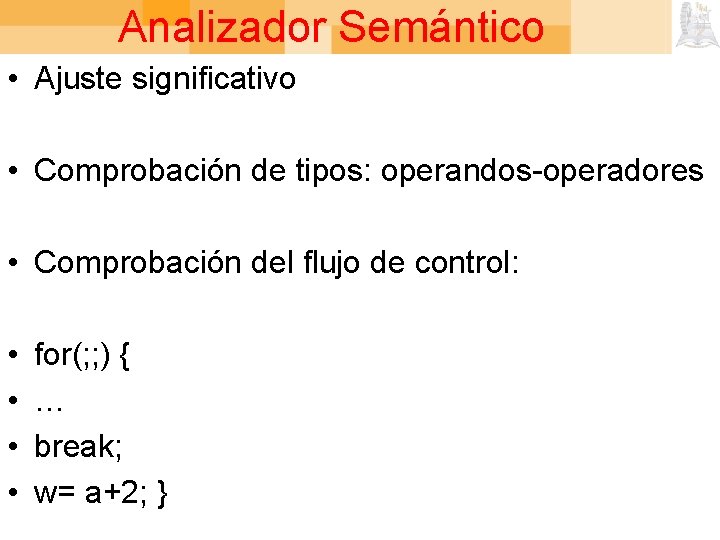 Analizador Semántico

• Ajuste significativo

• Comprobación de tipos: operandos-operadores

• Comprobación del flujo de control:

• for(;;) {
• …
• break;
• w= a+2; }